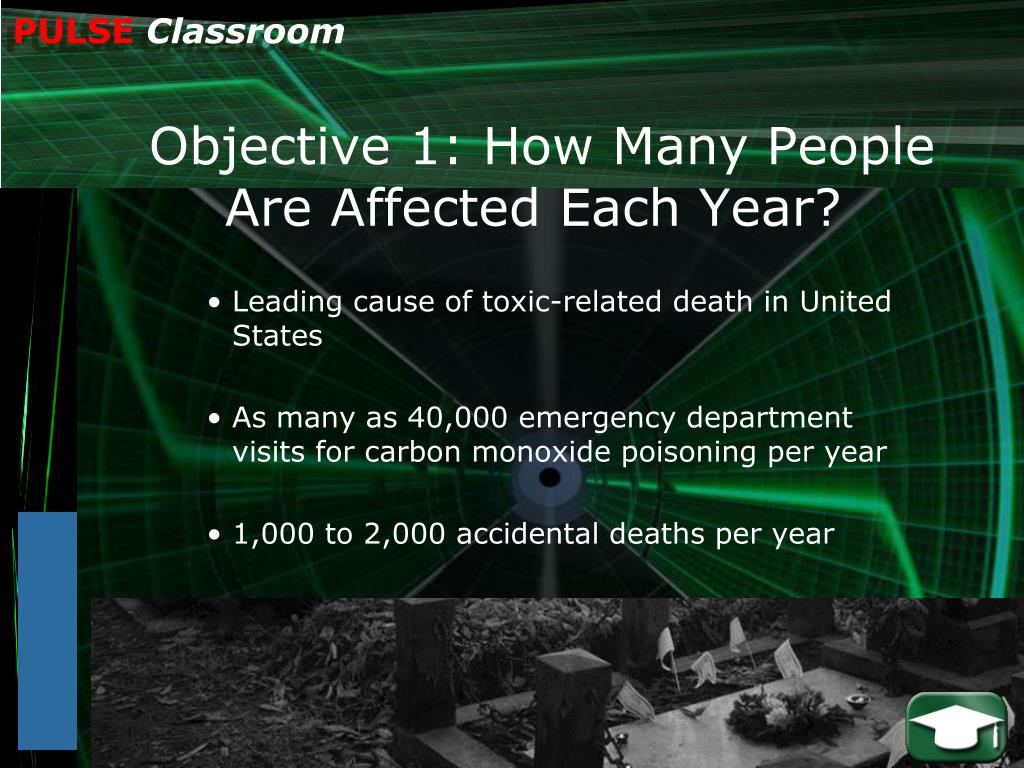 PULSE Classroom

Objective 1: How Many People Are Affected Each Year?

• Leading cause of toxic-related death in United States

• As many as 40,000 emergency department visits for carbon monoxide poisoning per year

• 1,000 to 2,000 accidental deaths per year